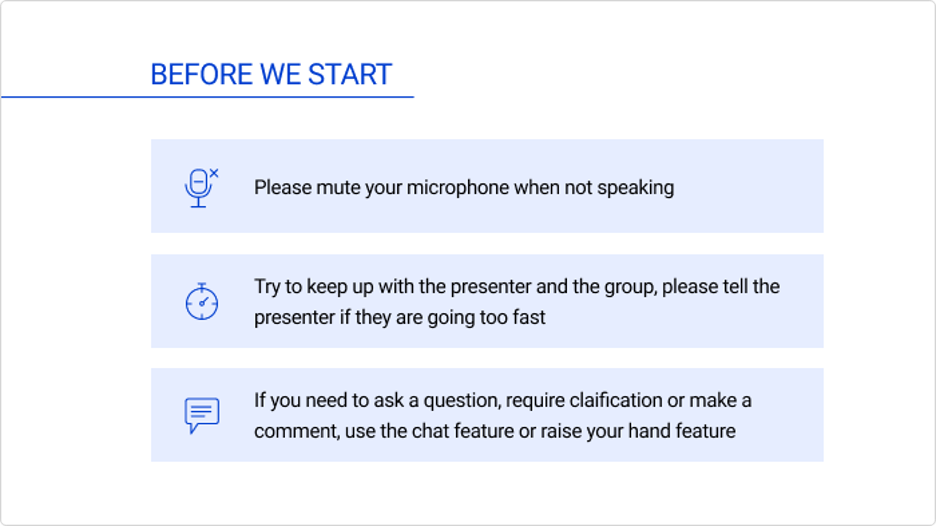 BEFORE WE START

Please mute your microphone when not speaking

Try to keep up with the presenter and the group, please tell the presenter if they are going too fast

If you need to ask a question, require claification or make a comment, use the chat feature or raise your hand feature